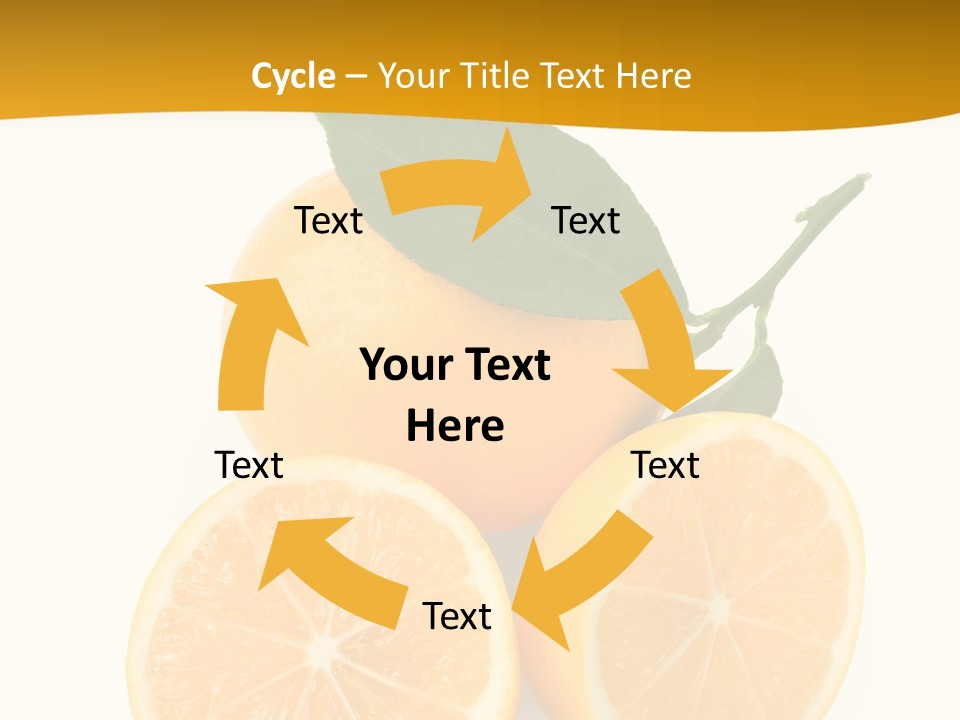 Cycle – Your Title Text Here

Text

Text

Your Text Here

Text

Text

Text